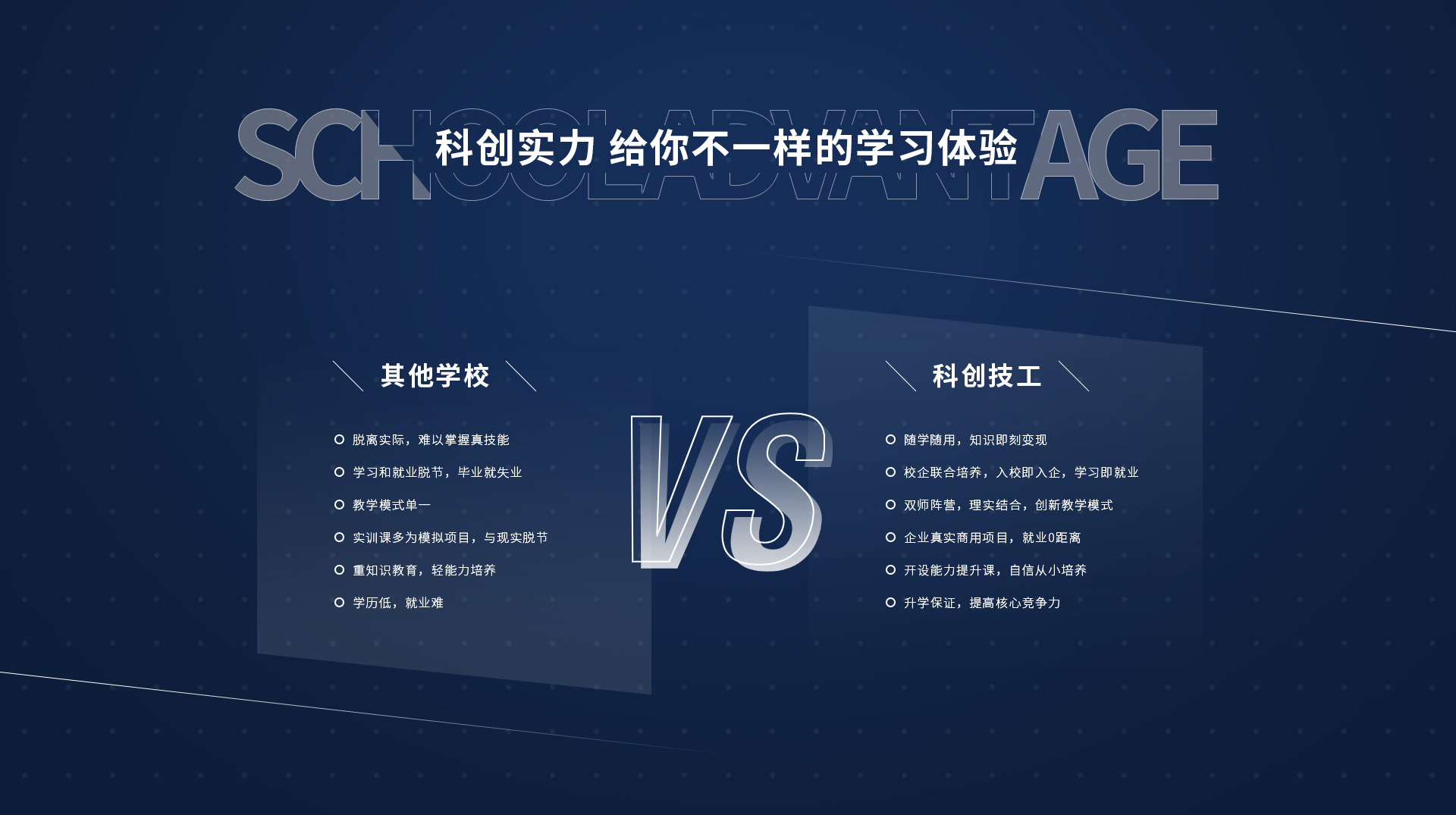 SCHOOLADVANTAGE

科创实力 给你不一样的学习体验

其他学校

脱离实际，难以掌握真技能

学习和就业脱节，毕业就失业

教学模式单一

实训课多为模拟项目，与现实脱节

重知识教育，轻能力培养

学历低，就业难

VS

科创技工

随学随用，知识即刻变现

校企联合培养，入校即入企，学习即就业

双师阵营，理实结合，创新教学模式

企业真实商用项目，就业0距离

开设能力提升课，自信从小培养

升学保证，提高核心竞争力